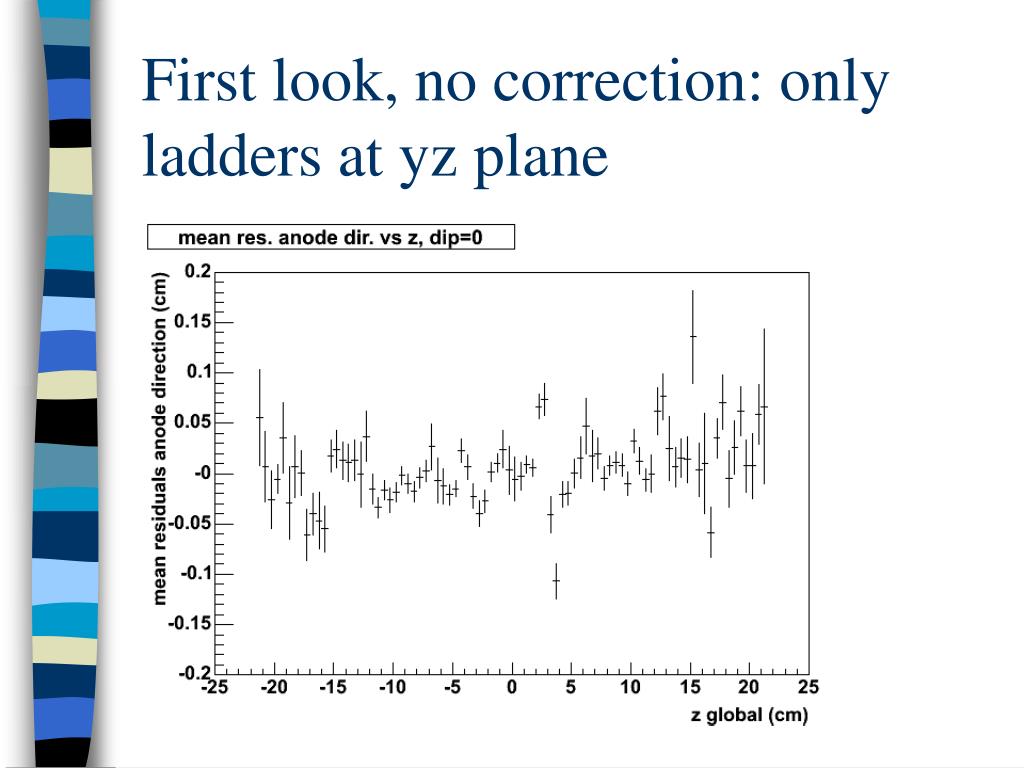 First look, no correction: only ladders at yz plane

mean res. anode dir. vs z, dip=0

mean residuals anode direction (cm)

0.2
0.15
0.1
0.05
-0
-0.05
-0.1
-0.15
-0.2

-25 -20 -15 -10 -5 0 5 10 15 20 25

z global (cm)